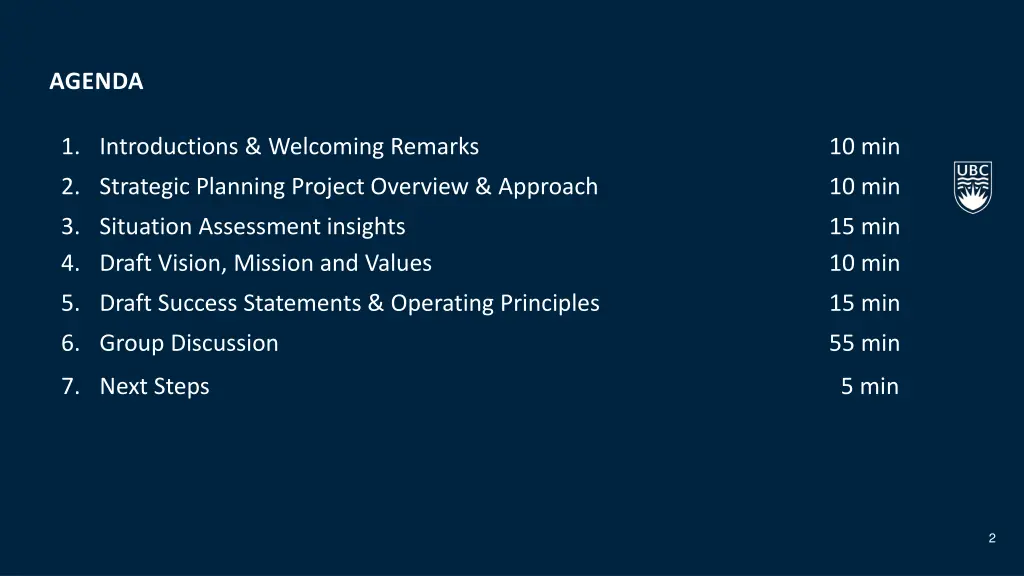 AGENDA

1. Introductions & Welcoming Remarks 10 min
2. Strategic Planning Project Overview & Approach 10 min
3. Situation Assessment insights 15 min
4. Draft Vision, Mission and Values 10 min
5. Draft Success Statements & Operating Principles 15 min
6. Group Discussion 55 min
7. Next Steps 5 min

UBC

2